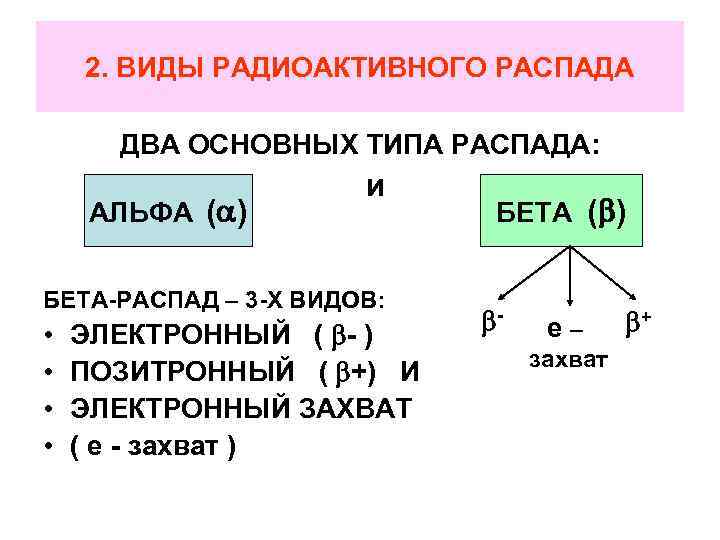 2. ВИДЫ РАДИОАКТИВНОГО РАСПАДА

ДВА ОСНОВНЫХ ТИПА РАСПАДА:

АЛЬФА ($\alpha$)

И

БЕТА ($\beta$)

$\beta^-$

е – захват

$\beta^+$

БЕТА-РАСПАД – 3-Х ВИДОВ:

• ЭЛЕКТРОННЫЙ ( $\beta$- )
• ПОЗИТРОННЫЙ ( $\beta$+) И
• ЭЛЕКТРОННЫЙ ЗАХВАТ
• ( е - захват )